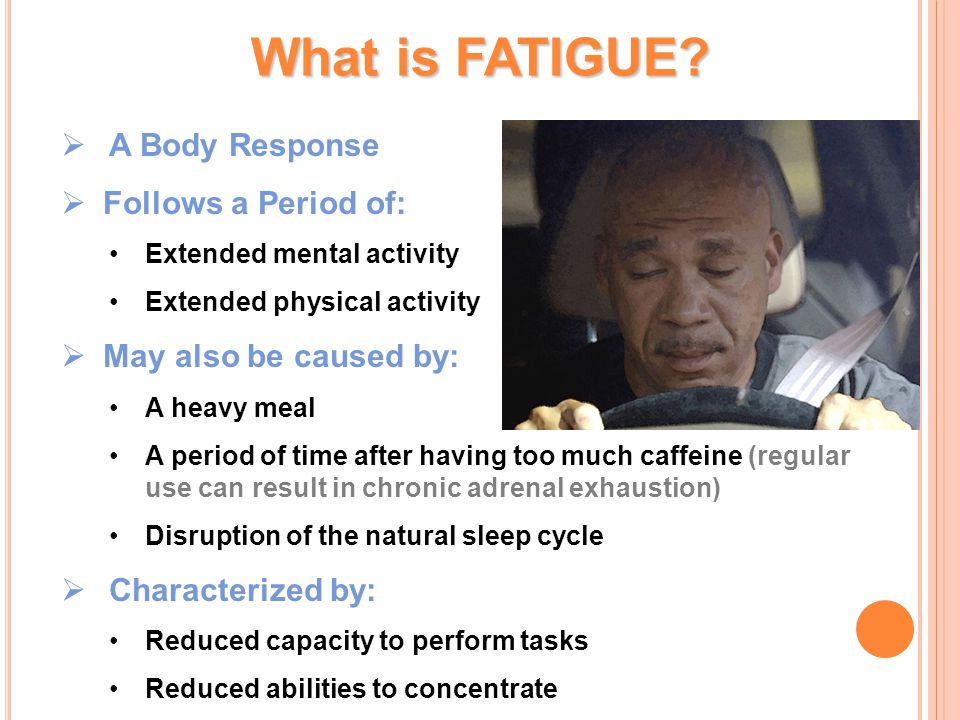 What is FATIGUE?

➢ A Body Response

➢ Follows a Period of:

• Extended mental activity

• Extended physical activity

➢ May also be caused by:

• A heavy meal

• A period of time after having too much caffeine (regular use can result in chronic adrenal exhaustion)

• Disruption of the natural sleep cycle

➢ Characterized by:

• Reduced capacity to perform tasks

• Reduced abilities to concentrate